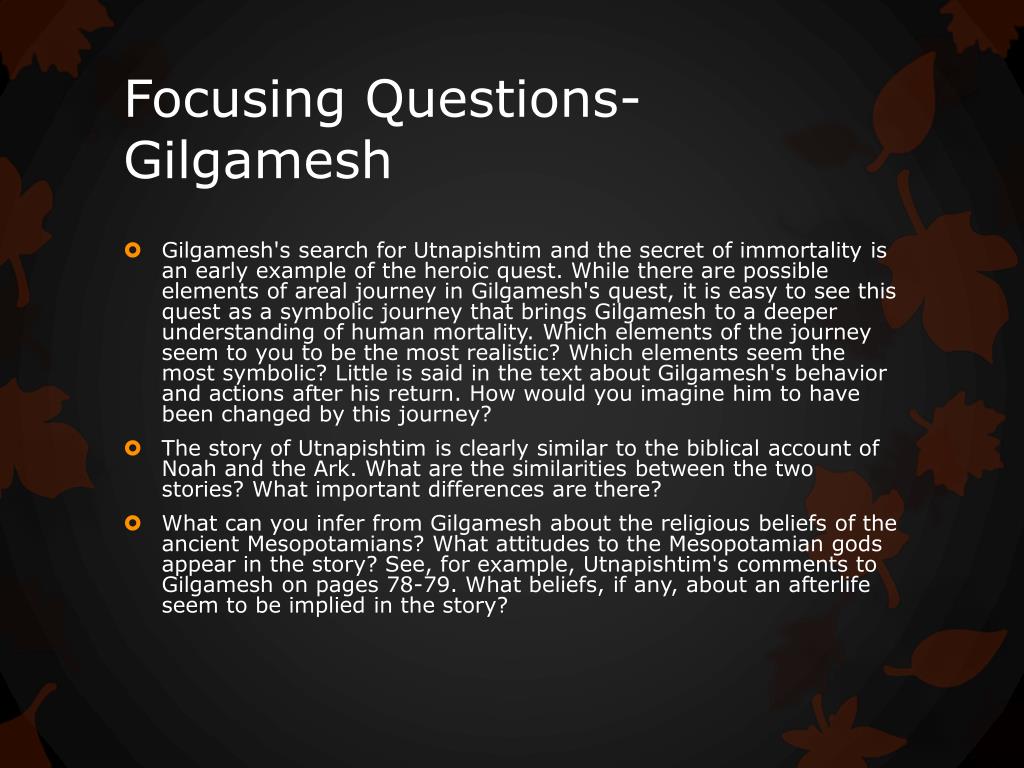 Focusing Questions- Gilgamesh

Gilgamesh's search for Utnapishtim and the secret of immortality is an early example of the heroic quest. While there are possible elements of areal journey in Gilgamesh's quest, it is easy to see this quest as a symbolic journey that brings Gilgamesh to a deeper understanding of human mortality. Which elements of the journey seem to you to be the most realistic? Which elements seem the most symbolic? Little is said in the text about Gilgamesh's behavior and actions after his return. How would you imagine him to have been changed by this journey?

The story of Utnapishtim is clearly similar to the biblical account of Noah and the Ark. What are the similarities between the two stories? What important differences are there?

What can you infer from Gilgamesh about the religious beliefs of the ancient Mesopotamians? What attitudes to the Mesopotamian gods appear in the story? See, for example, Utnapishtim's comments to Gilgamesh on pages 78-79. What beliefs, if any, about an afterlife seem to be implied in the story?